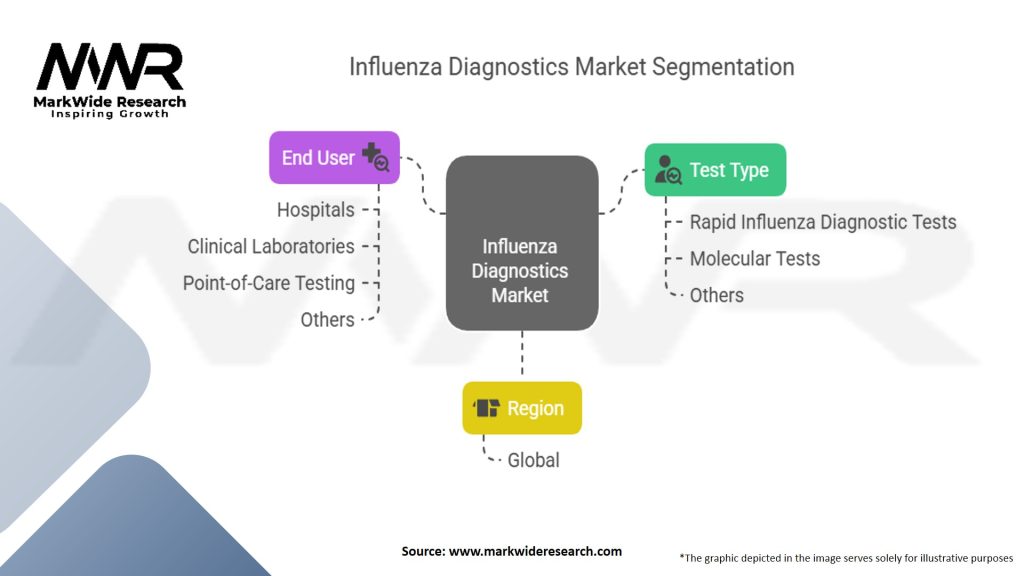 MWR
MarkWide Research
Inspiring Growth

Influenza Diagnostics Market Segmentation

End User

Hospitals
Clinical Laboratories
Point-of-Care Testing
Others

Influenza Diagnostics Market

Test Type

Rapid Influenza Diagnostic Tests
Molecular Tests
Others

Region

Global

Source: www.markwideresearch.com

*The graphic depicted in the image serves solely for illustrative purposes